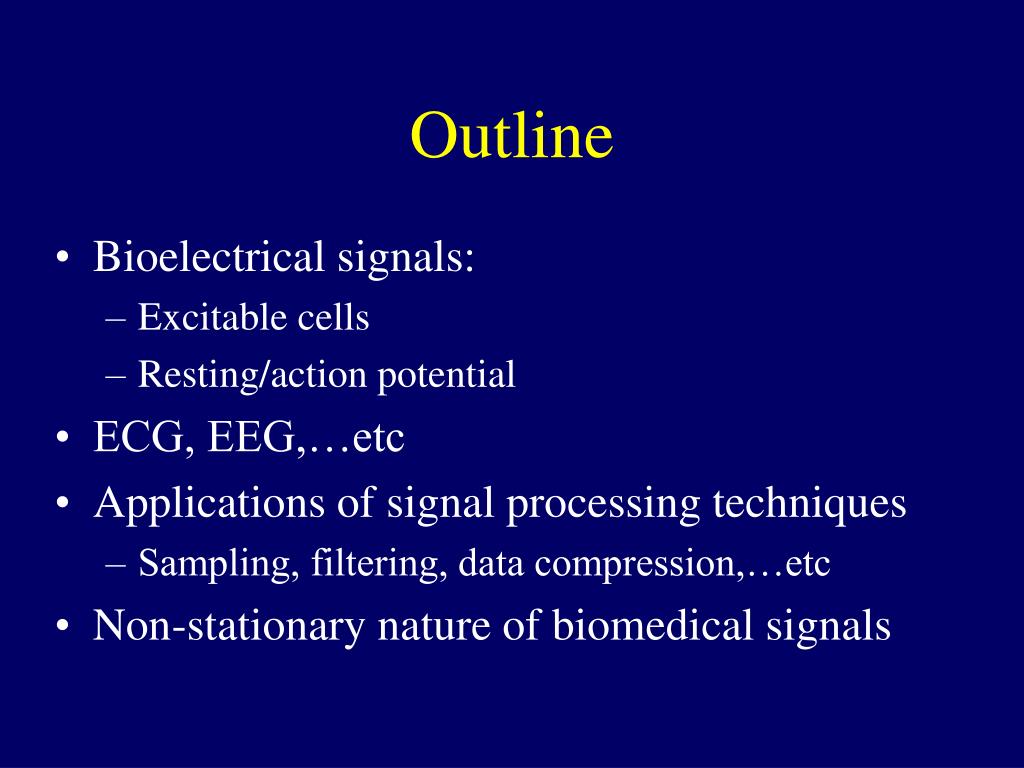 Outline

• Bioelectrical signals:
– Excitable cells
– Resting/action potential
• ECG, EEG,…etc
• Applications of signal processing techniques
– Sampling, filtering, data compression,…etc
• Non-stationary nature of biomedical signals